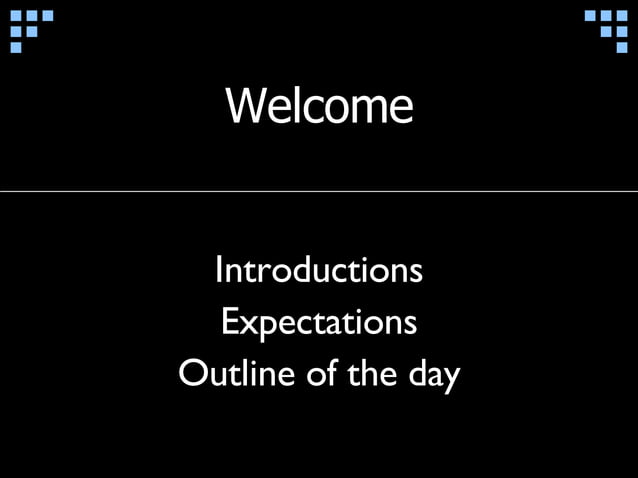 Welcome

Introductions
Expectations
Outline of the day